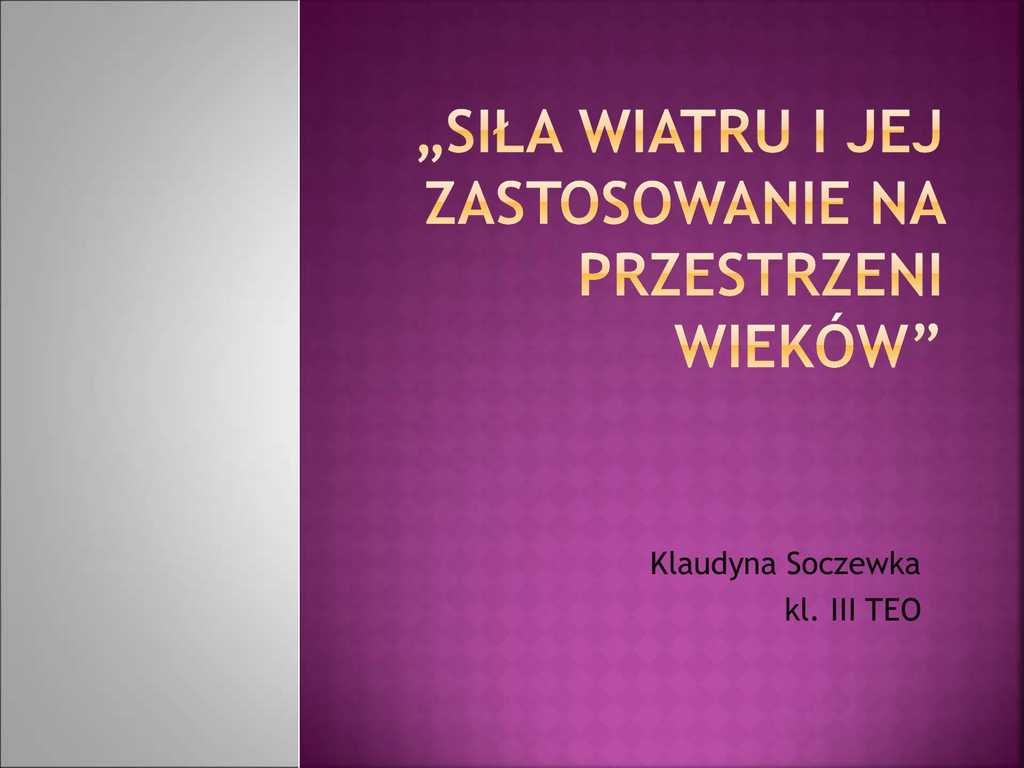 „SIŁA WIATRU I JEJ ZASTOSOWANIE NA PRZESTRZENI WIEKÓW”

Klaudyna Soczewka
kl. III TEO